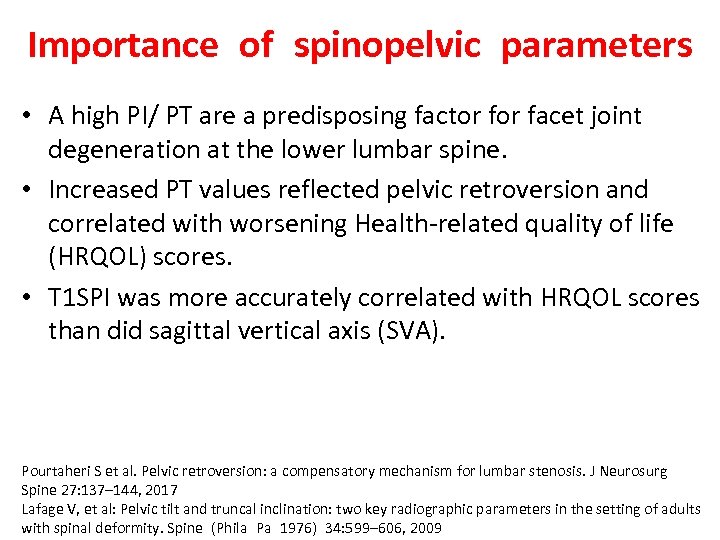 Importance of spinopelvic parameters

• A high PI/ PT are a predisposing factor for facet joint degeneration at the lower lumbar spine.

• Increased PT values reflected pelvic retroversion and correlated with worsening Health-related quality of life (HRQOL) scores.

• T1SPI was more accurately correlated with HRQOL scores than did sagittal vertical axis (SVA).

Pourtaheri S et al. Pelvic retroversion: a compensatory mechanism for lumbar stenosis. J Neurosurg Spine 27:137–144, 2017
Lafage V, et al: Pelvic tilt and truncal inclination: two key radiographic parameters in the setting of adults with spinal deformity. Spine (Phila Pa 1976) 34:599–606, 2009